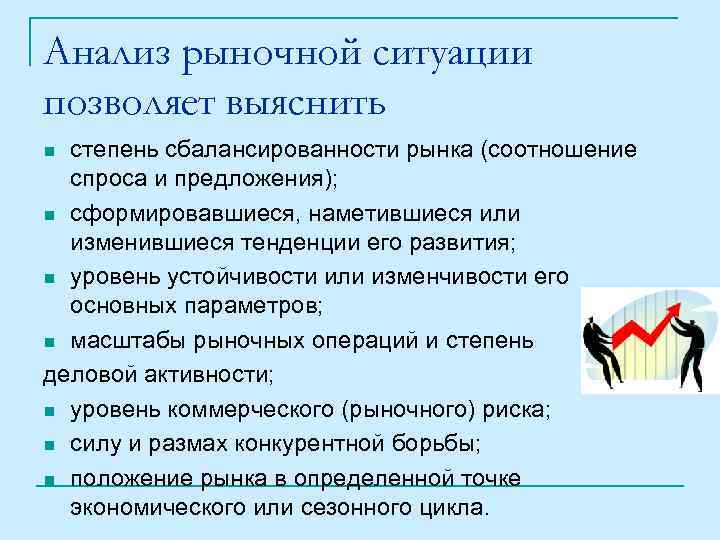 Анализ рыночной ситуации позволяет выяснить

- степень сбалансированности рынка (соотношение спроса и предложения);
- сформировавшиеся, наметившиеся или изменившиеся тенденции его развития;
- уровень устойчивости или изменчивости его основных параметров;
- масштабы рыночных операций и степень деловой активности;
- уровень коммерческого (рыночного) риска;
- силу и размах конкурентной борьбы;
- положение рынка в определенной точке экономического или сезонного цикла.